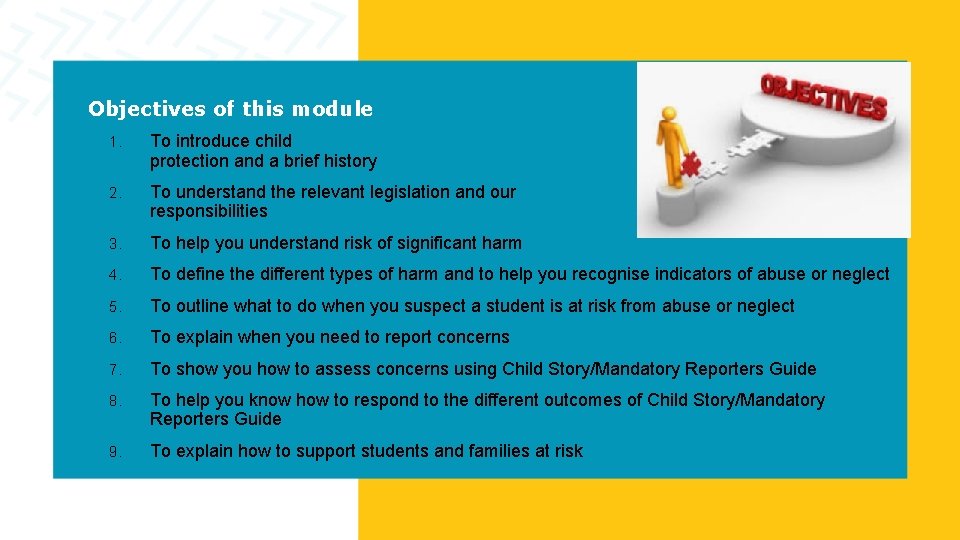 Objectives of this module

1. To introduce child protection and a brief history

2. To understand the relevant legislation and our responsibilities

3. To help you understand risk of significant harm

4. To define the different types of harm and to help you recognise indicators of abuse or neglect

5. To outline what to do when you suspect a student is at risk from abuse or neglect

6. To explain when you need to report concerns

7. To show you how to assess concerns using Child Story/Mandatory Reporters Guide

8. To help you know how to respond to the different outcomes of Child Story/Mandatory Reporters Guide

9. To explain how to support students and families at risk

OBJECTIVES